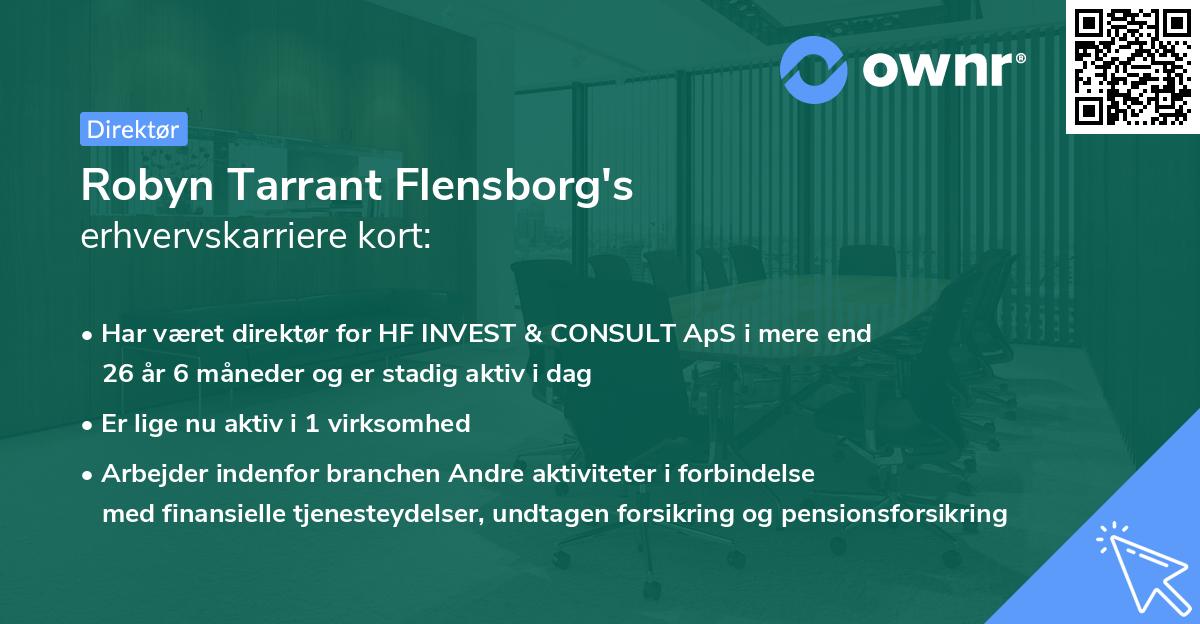 ownr®

Direktør

Robyn Tarrant Flensborg's
erhvervskarriere kort:

• Har været direktør for HF INVEST & CONSULT ApS i mere end 26 år 6 måneder og er stadig aktiv i dag

• Er lige nu aktiv i 1 virksomhed

• Arbejder indenfor branchen Andre aktiviteter i forbindelse med finansielle tjenesteydelser, undtagen forsikring og pensionsforsikring